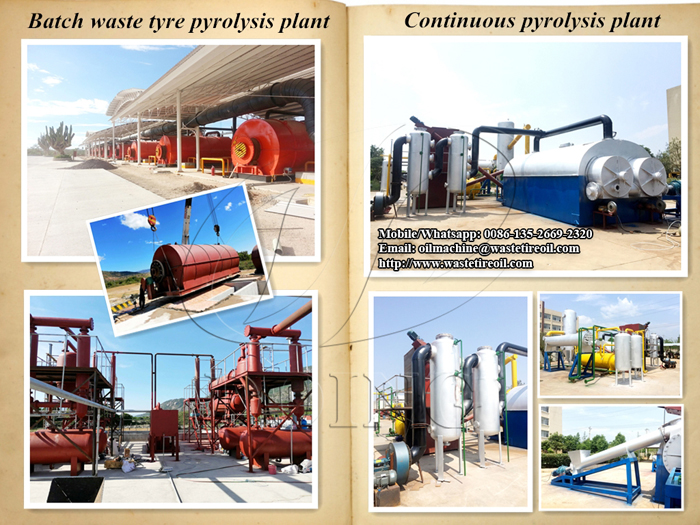 Batch waste tyre pyrolysis plant

Continuous pyrolysis plant

Mobile/Whatsapp: 0086-135-2669-2320
Email: oilmachine@wastetireoil.com
http://www.wastetireoil.com